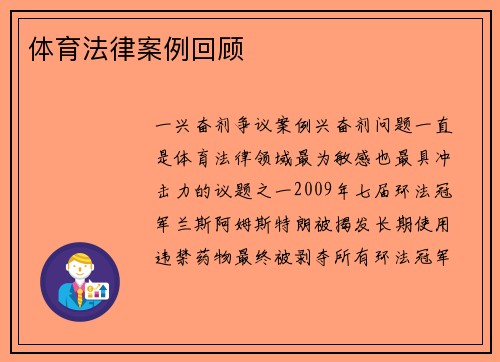 体育法律案例回顾

一兴奋剂争议案例兴奋剂问题一直是体育法律领域最为敏感也最具冲击力的议题之一2009年七届环法冠军兰斯阿姆斯特朗被揭发长期使用违禁药物最终被剥夺所有环法冠军